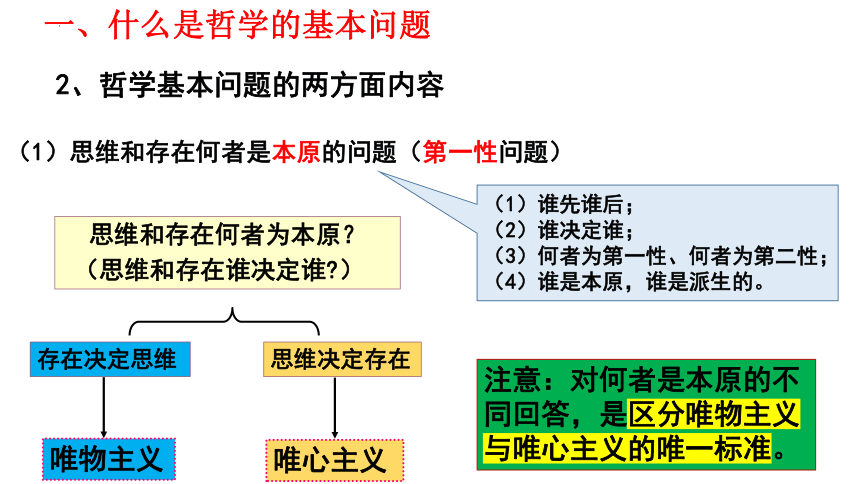 一、什么是哲学的基本问题

2、哲学基本问题的两方面内容

（1）思维和存在何者是本原的问题（第一性问题）

（1）谁先谁后；
（2）谁决定谁；
（3）何者为第一性、何者为第二性；
（4）谁是本原，谁是派生的。

思维和存在何者为本原？
（思维和存在谁决定谁?）

存在决定思维

思维决定存在

唯物主义

唯心主义

注意：对何者是本原的不同回答，是区分唯物主义与唯心主义的唯一标准。